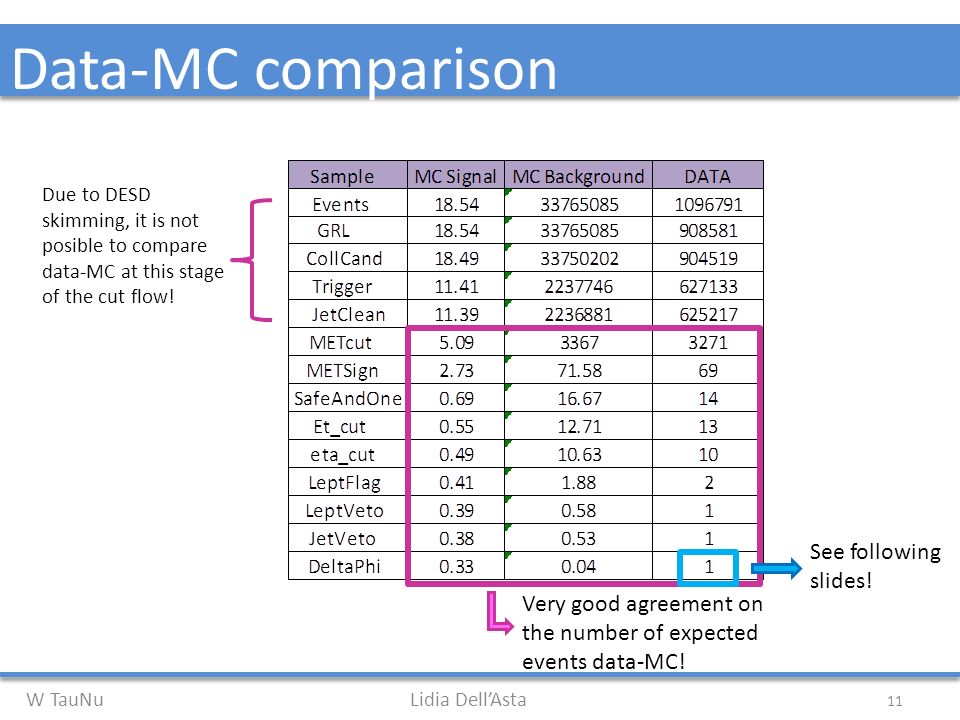 Data-MC comparison

Due to DESD skimming, it is not posible to compare data-MC at this stage of the cut flow!

| Sample | MC Signal | MC Background | DATA |
|---|---|---|---|
| Events | 18.54 | 33765085 | 1096791 |
| GRL | 18.54 | 33765085 | 908581 |
| CollCand | 18.49 | 33750202 | 904519 |
| Trigger | 11.41 | 2237746 | 627133 |
| JetClean | 11.39 | 2236881 | 625217 |
| METcut | 5.09 | 3367 | 3271 |
| METSign | 2.73 | 71.58 | 69 |
| SafeAndOne | 0.69 | 16.67 | 14 |
| Et_cut | 0.55 | 12.71 | 13 |
| eta_cut | 0.49 | 10.63 | 10 |
| LeptFlag | 0.41 | 1.88 | 2 |
| LeptVeto | 0.39 | 0.58 | 1 |
| JetVeto | 0.38 | 0.53 | 1 |
| DeltaPhi | 0.33 | 0.04 | 1 |

See following slides!

Very good agreement on the number of expected events data-MC!

W TauNu

Lidia Dell'Asta

11